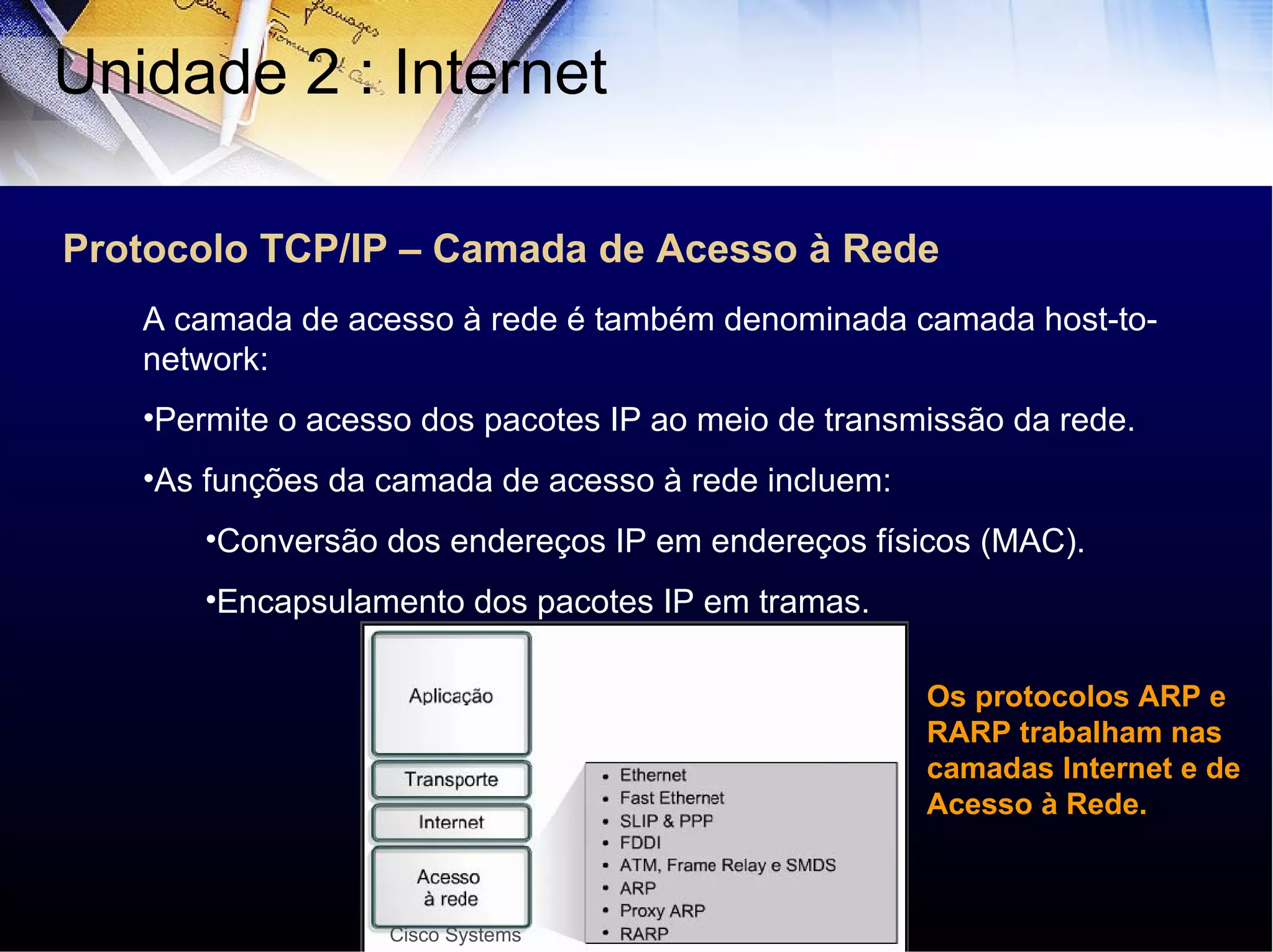 Unidade 2 : Internet

Protocolo TCP/IP – Camada de Acesso à Rede

A camada de acesso à rede é também denominada camada host-to-network:

•Permite o acesso dos pacotes IP ao meio de transmissão da rede.

•As funções da camada de acesso à rede incluem:

•Conversão dos endereços IP em endereços físicos (MAC).

•Encapsulamento dos pacotes IP em tramas.

Aplicação

Transporte

Internet

Acesso à rede

Cisco Systems

• Ethernet
• Fast Ethernet
• SLIP & PPP
• FDDI
• ATM, Frame Relay e SMDS
• ARP
• Proxy ARP
• RARP

Os protocolos ARP e RARP trabalham nas camadas Internet e de Acesso à Rede.